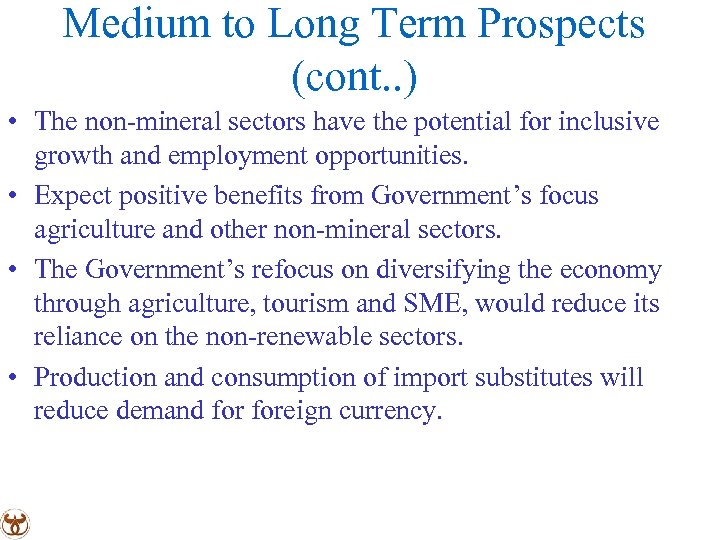 Medium to Long Term Prospects (cont..)

• The non-mineral sectors have the potential for inclusive growth and employment opportunities.

• Expect positive benefits from Government's focus agriculture and other non-mineral sectors.

• The Government's refocus on diversifying the economy through agriculture, tourism and SME, would reduce its reliance on the non-renewable sectors.

• Production and consumption of import substitutes will reduce demand for foreign currency.